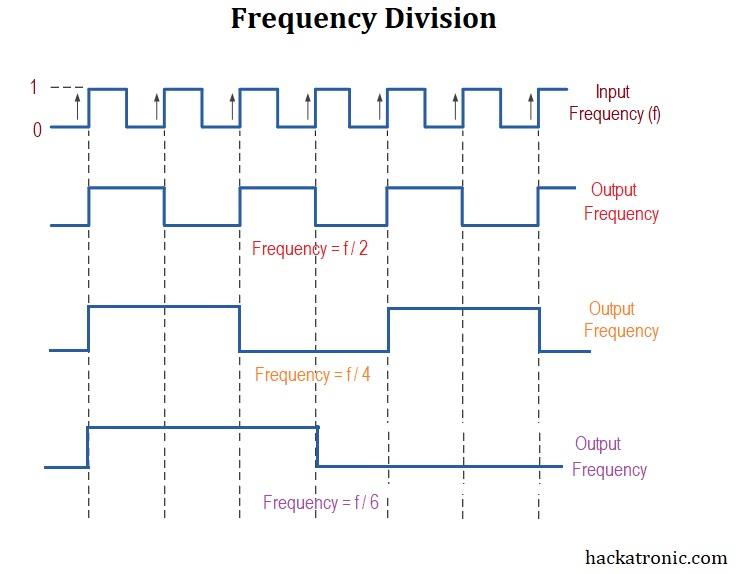 Frequency Division

1

0

Input Frequency (f)

Output Frequency

Frequency = f / 2

Output Frequency

Frequency = f / 4

Output Frequency

Frequency = f / 6

hackatronic.com